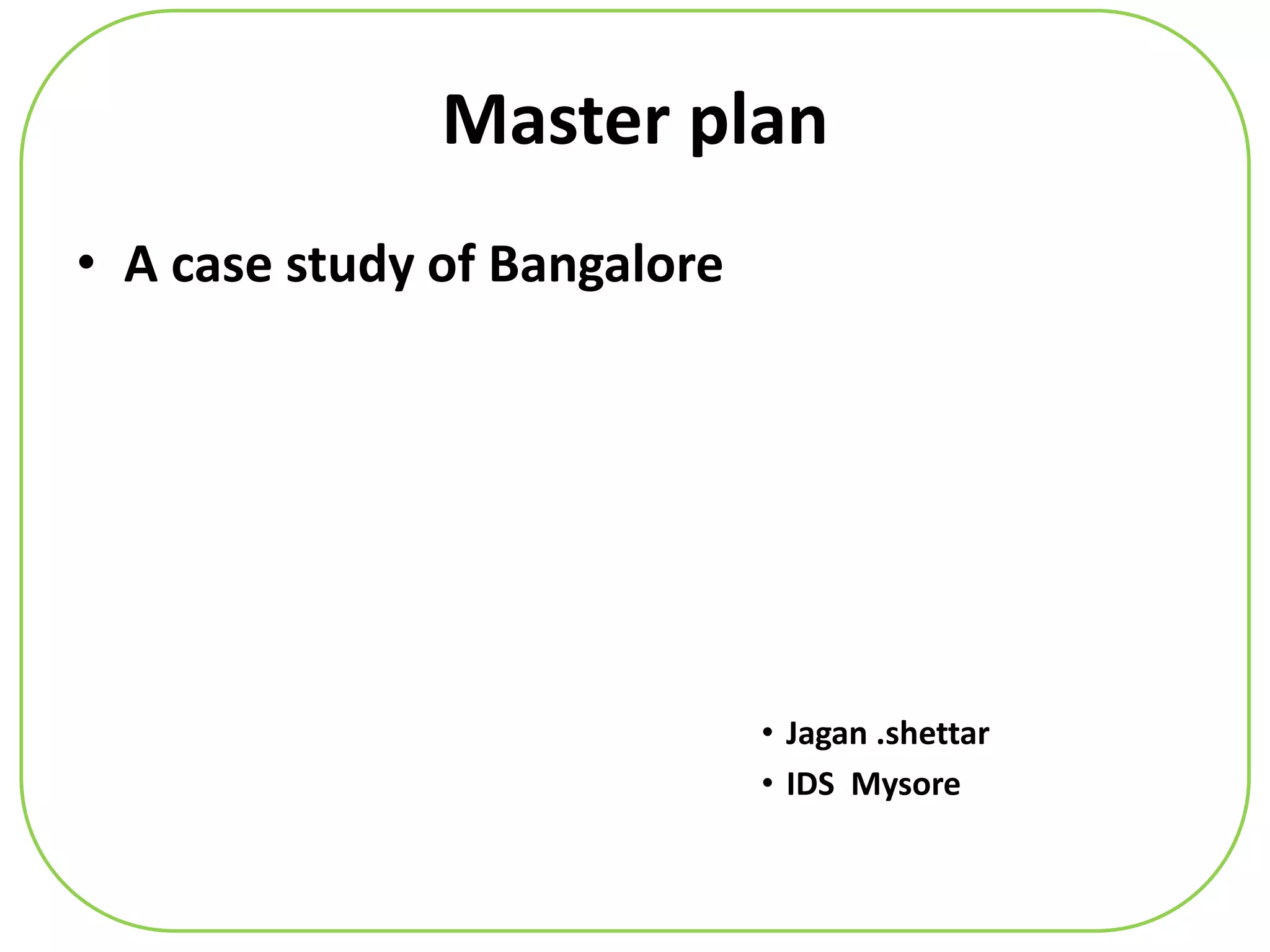 Master plan

• A case study of Bangalore

• Jagan .shettar
• IDS Mysore